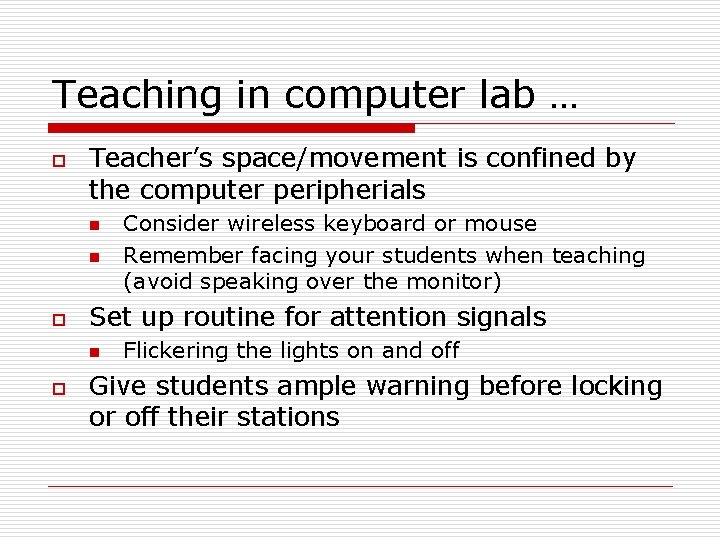 Teaching in computer lab …

Teacher's space/movement is confined by the computer peripherials

Consider wireless keyboard or mouse

Remember facing your students when teaching (avoid speaking over the monitor)

Set up routine for attention signals

Flickering the lights on and off

Give students ample warning before locking or off their stations